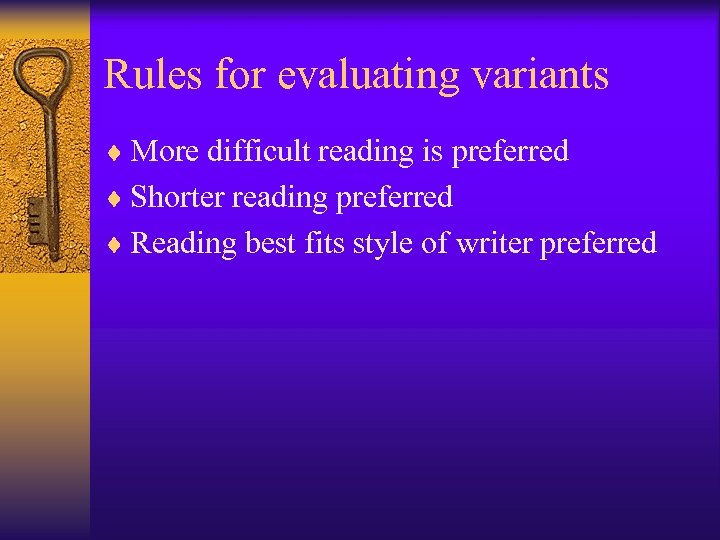 Rules for evaluating variants

♦ More difficult reading is preferred
♦ Shorter reading preferred
♦ Reading best fits style of writer preferred